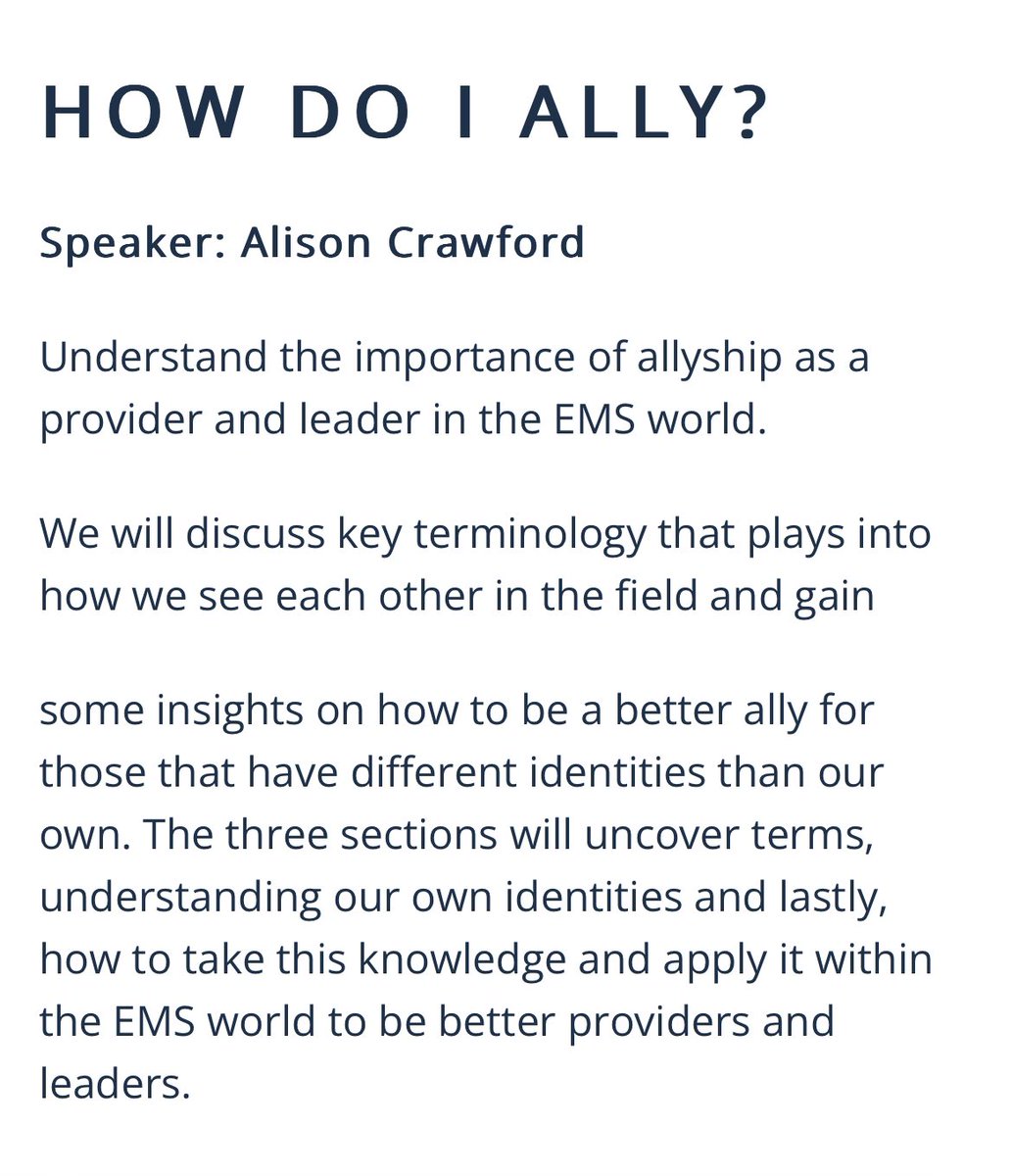 HOW DO I ALLY?

Speaker: Alison Crawford

Understand the importance of allyship as a provider and leader in the EMS world.

We will discuss key terminology that plays into how we see each other in the field and gain

some insights on how to be a better ally for those that have different identities than our own. The three sections will uncover terms, understanding our own identities and lastly, how to take this knowledge and apply it within the EMS world to be better providers and leaders.